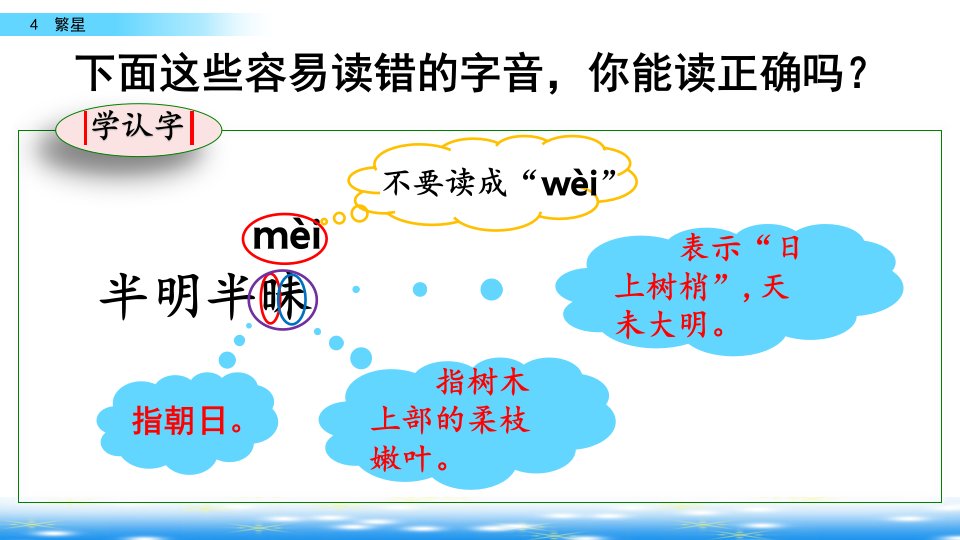 4 繁星

下面这些容易读错的字音，你能读正确吗？

学认字

不要读成“wèi”

mèi

半明半昧

表示“日上树梢”，天未大明。

指朝日。

指树木上部的柔枝嫩叶。